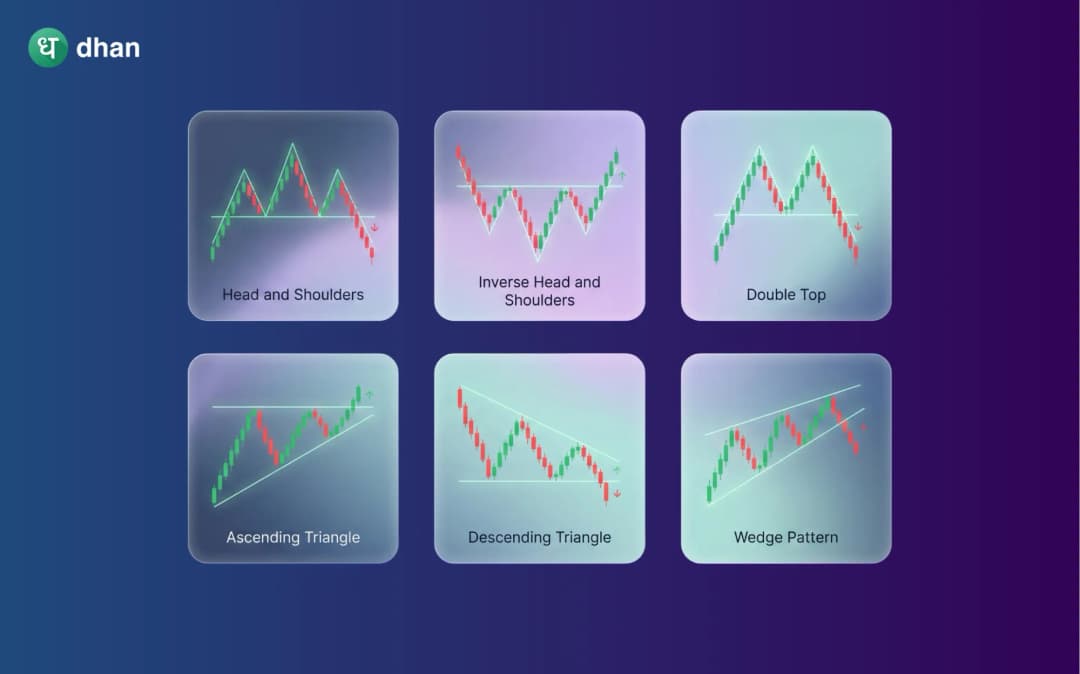 ध dhan

Head and Shoulders

Inverse Head and Shoulders

Double Top

Ascending Triangle

Descending Triangle

Wedge Pattern